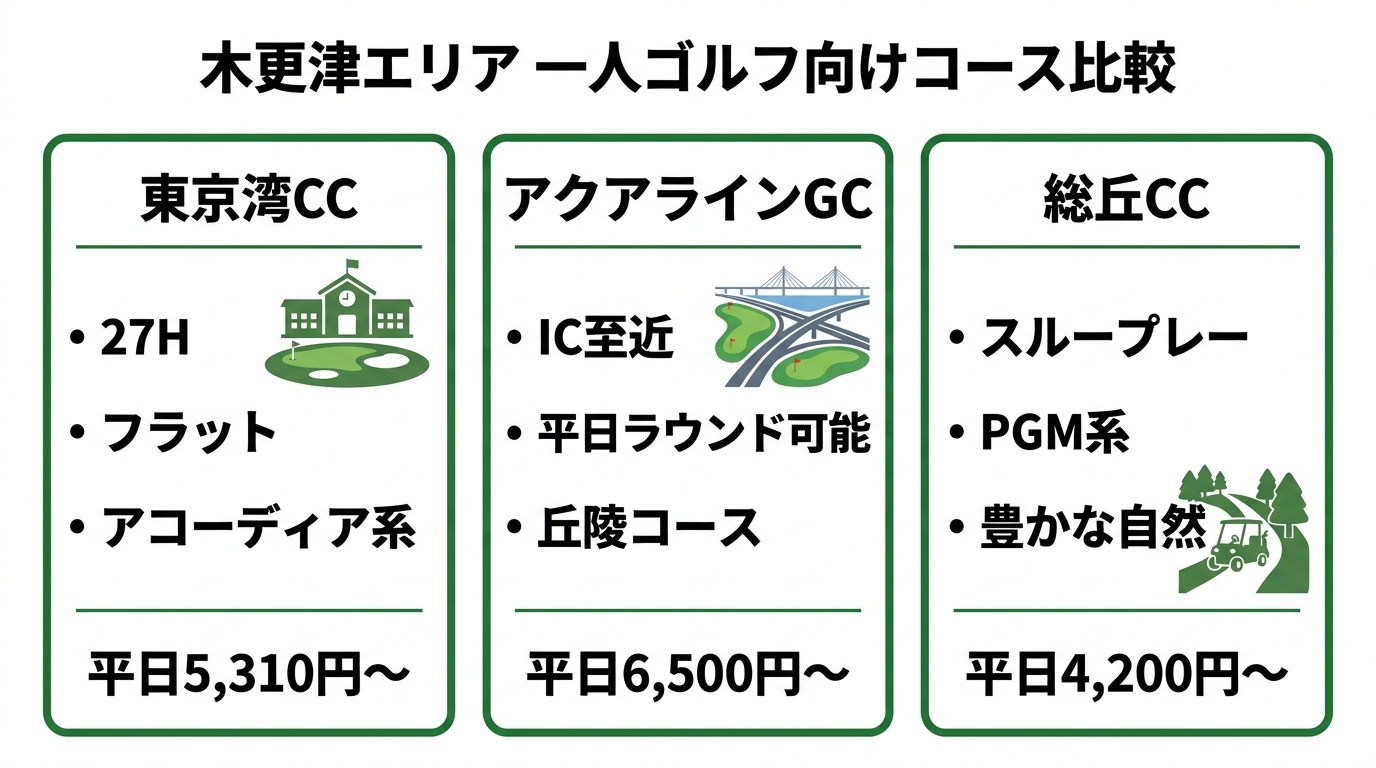 木更津エリア 一人ゴルフ向けコース比較

東京湾CC

• 27H
• フラット
• アコーディア系

平日5,310円～

アクアラインGC

• IC至近
• 平日ラウンド可能
• 丘陵コース

平日6,500円～

総丘CC

• スループレー
• PGM系
• 豊かな自然

平日4,200円～